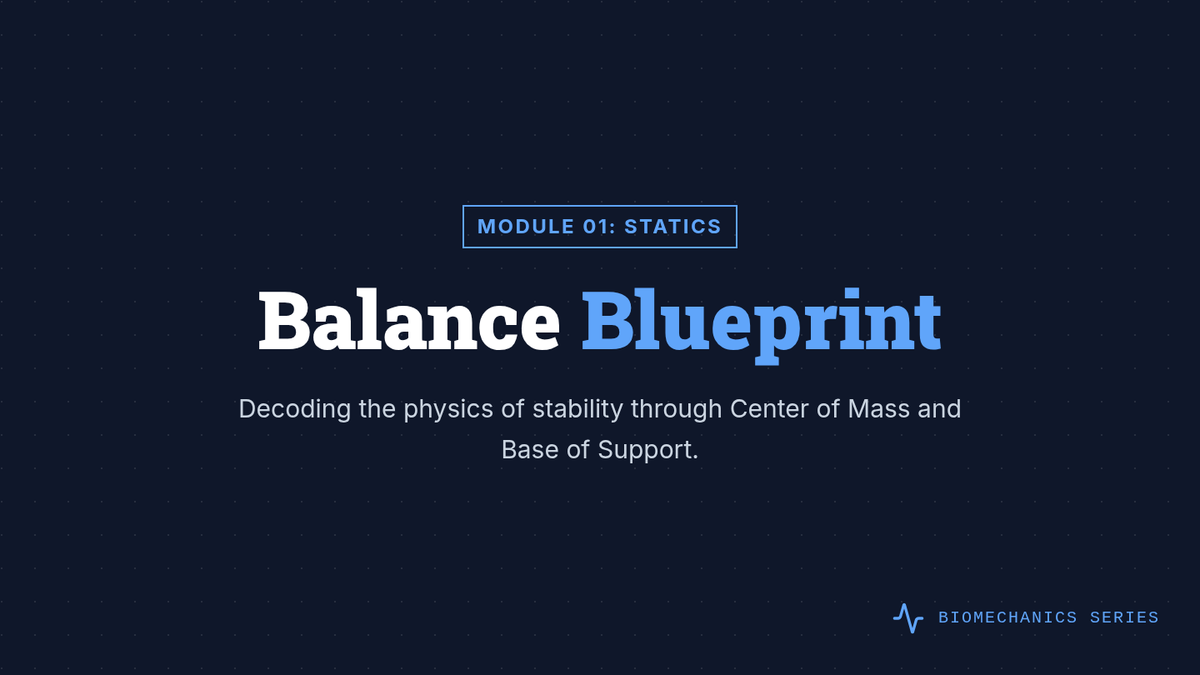 MODULE 01: STATICS

Balance Blueprint

Decoding the physics of stability through Center of Mass and Base of Support.

BIOMECHANICS SERIES